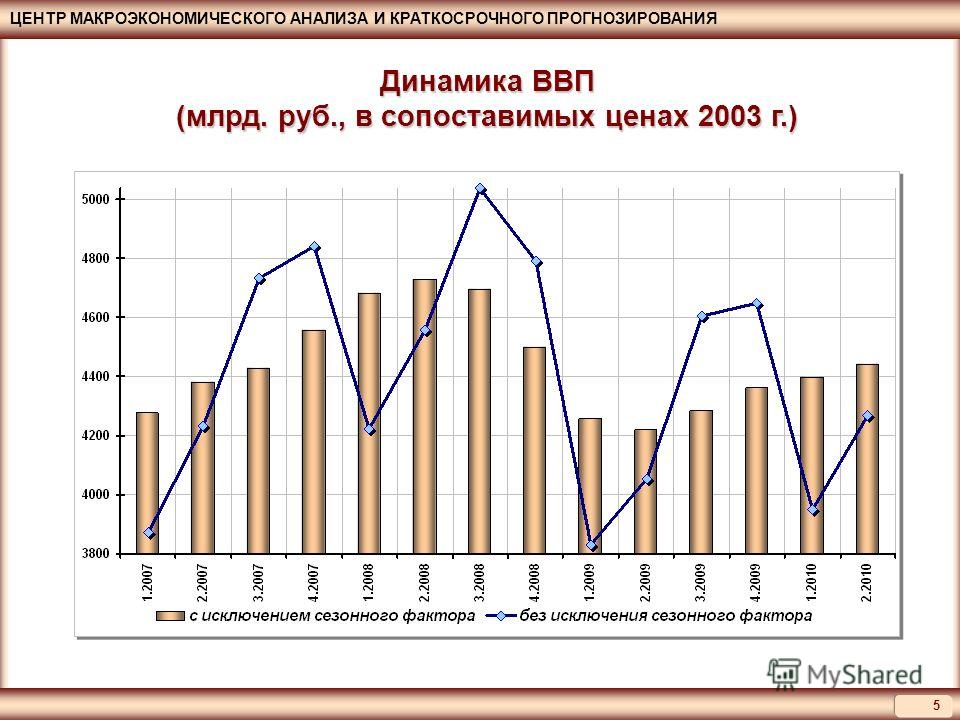 ЦЕНТР МАКРОЭКОНОМИЧЕСКОГО АНАЛИЗА И КРАТКОСРОЧНОГО ПРОГНОЗИРОВАНИЯ

Динамика ВВП
(млрд. руб., в сопоставимых ценах 2003 г.)

5000
4800
4600
4400
4200
4000
3800

1.2007
2.2007
3.2007
4.2007
1.2008
2.2008
3.2008
4.2008
1.2009
2.2009
3.2009
4.2009
1.2010
2.2010

с исключением сезонного фактора
без исключения сезонного фактора

MyShared

5